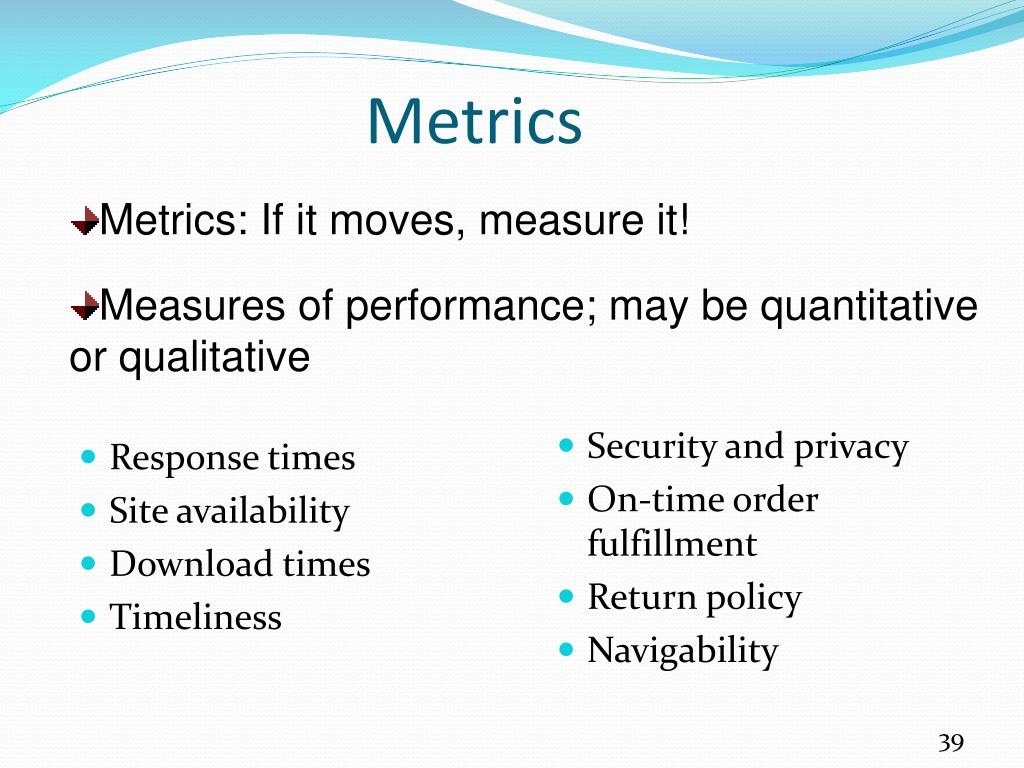 Metrics

Metrics: If it moves, measure it!

Measures of performance; may be quantitative or qualitative

- Response times
- Site availability
- Download times
- Timeliness

- Security and privacy
- On-time order fulfillment
- Return policy
- Navigability

39